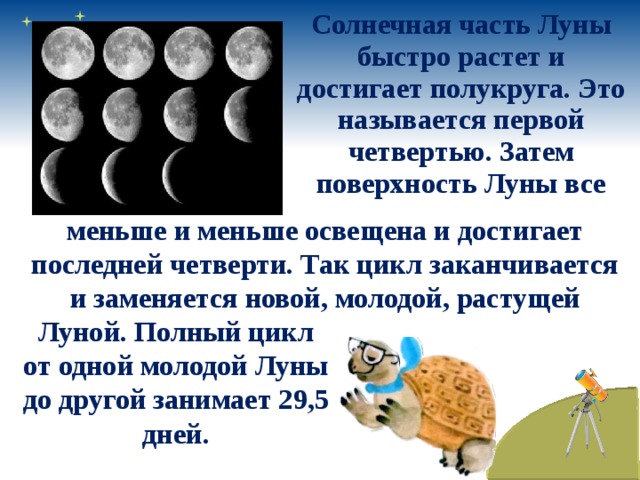 Солнечная часть Луны быстро растет и достигает полукруга. Это называется первой четвертью. Затем поверхность Луны все меньше и меньше освещена и достигает последней четверти. Так цикл заканчивается и заменяется новой, молодой, растущей Луной. Полный цикл от одной молодой Луны до другой занимает 29,5 дней.